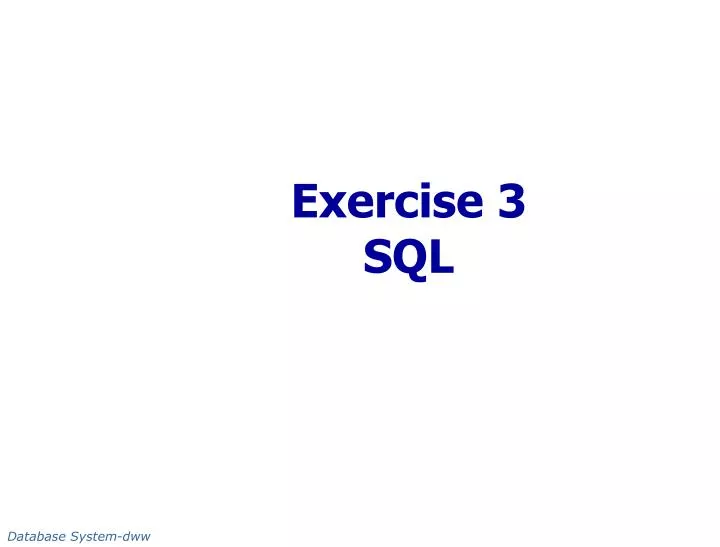 Exercise 3
SQL

Database System-dww